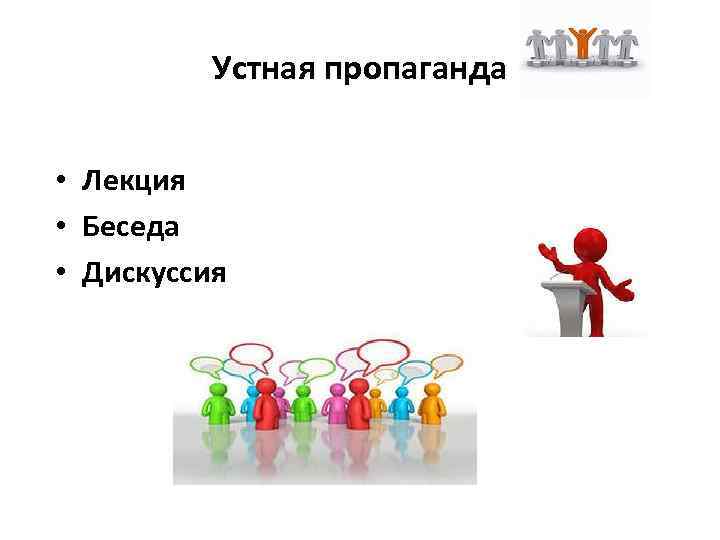 Устная пропаганда

• Лекция
• Беседа
• Дискуссия